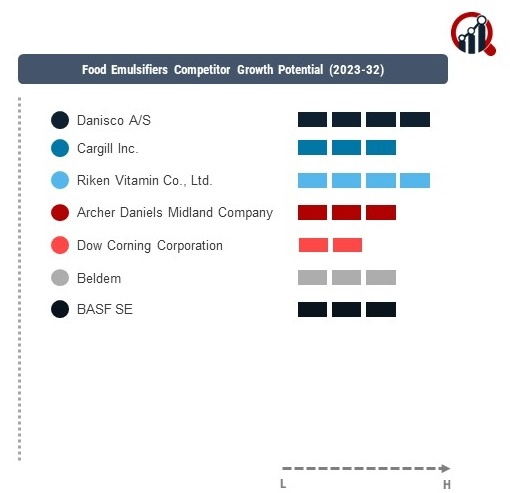 Food Emulsifiers Competitor Growth Potential (2023-32)

Danisco A/S

Cargill Inc.

Riken Vitamin Co., Ltd.

Archer Daniels Midland Company

Dow Corning Corporation

Beldem

BASF SE

L

H